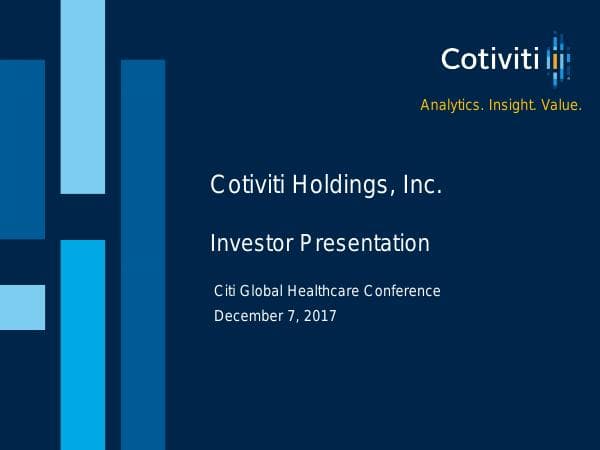 Cotiviti

Analytics. Insight. Value.

Cotiviti Holdings, Inc.

Investor Presentation

Citi Global Healthcare Conference

December 7, 2017